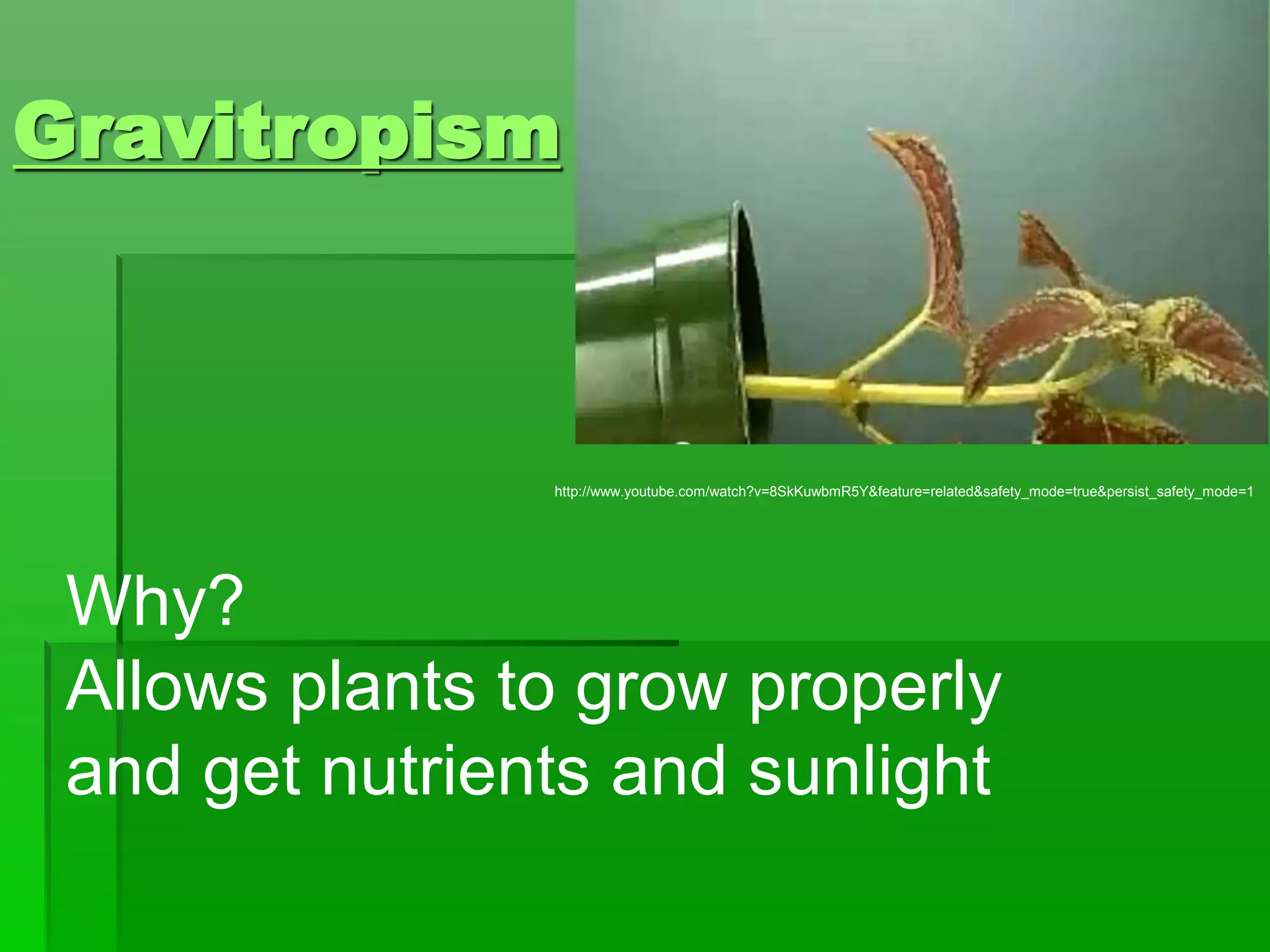 Gravitropism

http://www.youtube.com/watch?v=8SkKuwbmR5Y&feature=related&safety_mode=true&persist_safety_mode=1

Why?
Allows plants to grow properly and get nutrients and sunlight